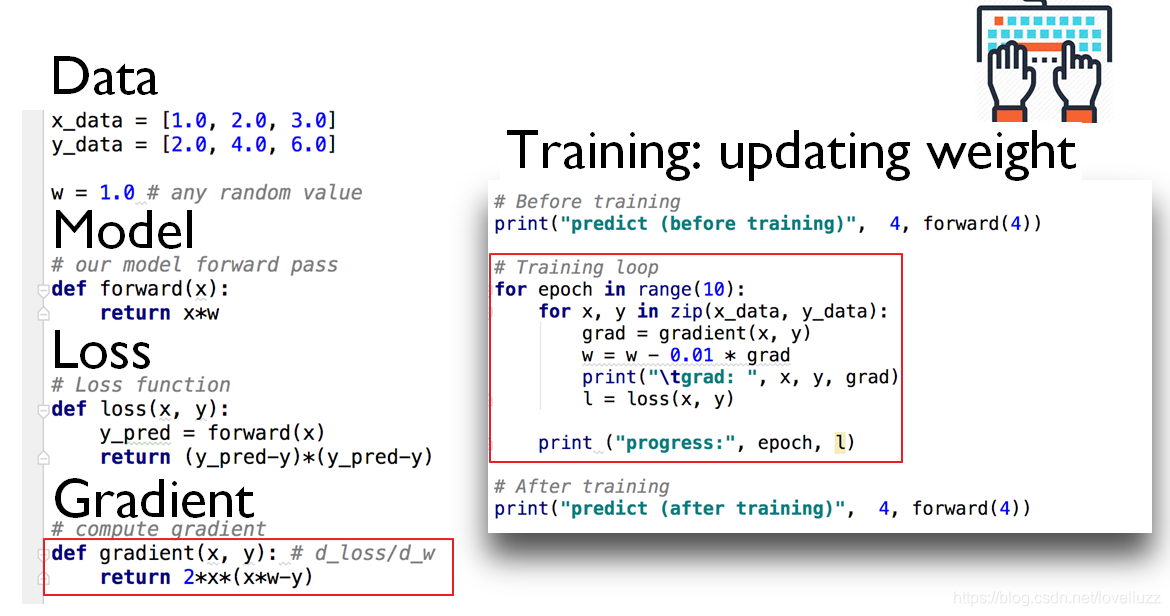 Data

x_data = [1.0, 2.0, 3.0]
y_data = [2.0, 4.0, 6.0]

w = 1.0 # any random value

Model

# our model forward pass
def forward(x):
    return x*w

Loss

# Loss function
def loss(x, y):
    y_pred = forward(x)
    return (y_pred-y)*(y_pred-y)

Gradient

# compute gradient
def gradient(x, y): # d_loss/d_w
    return 2*x*(x*w-y)

Training: updating weight

# Before training
print("predict (before training)", 4, forward(4))

# Training loop
for epoch in range(10):
    for x, y in zip(x_data, y_data):
        grad = gradient(x, y)
        w = w - 0.01 * grad
        print("\tgrad: ", x, y, grad)
        l = loss(x, y)

    print ("progress:", epoch, l)

# After training
print("predict (after training)", 4, forward(4))

https://blog.csdn.net/loveliuzz